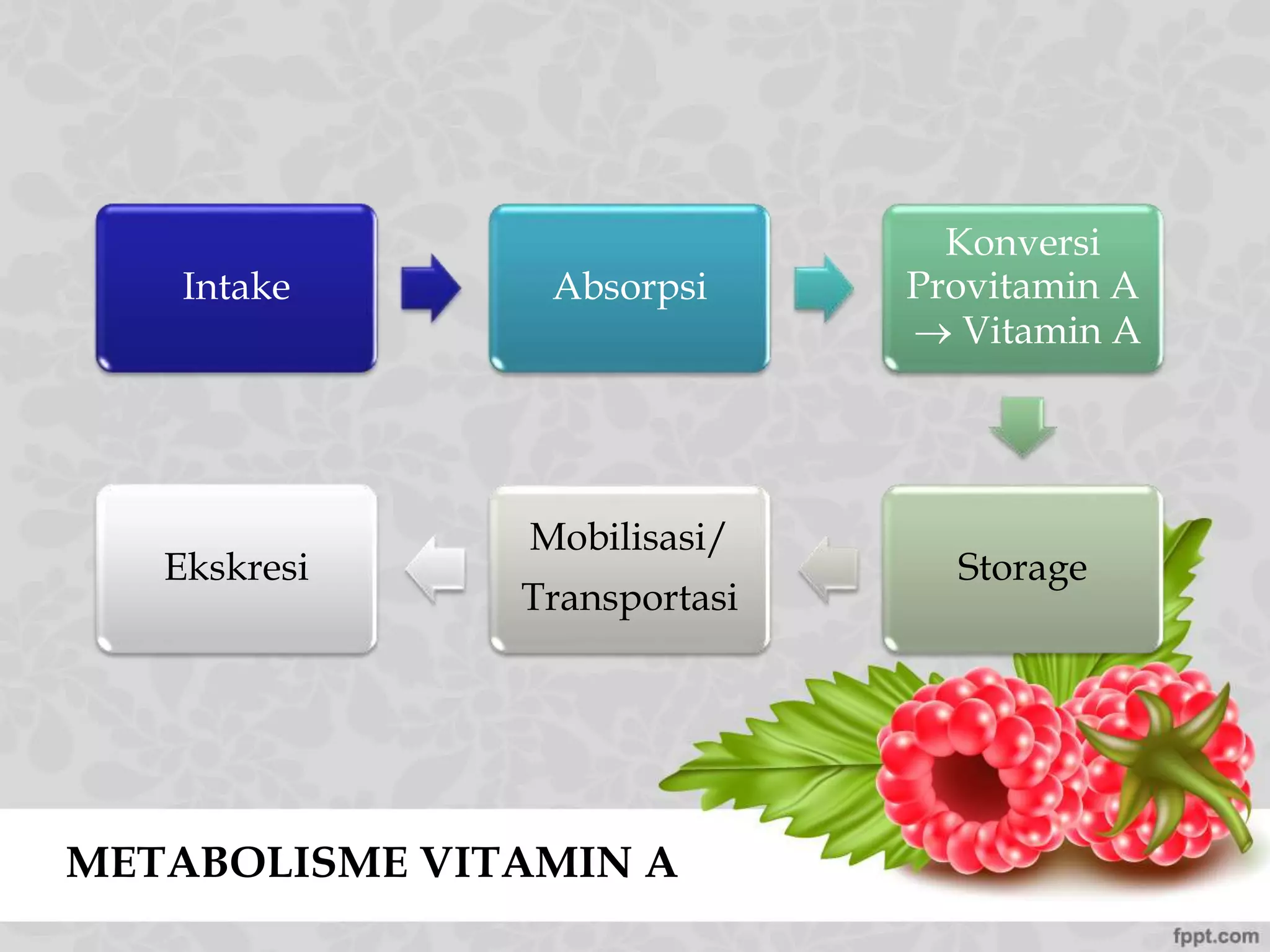 Intake

Absorpsi

Konversi Provitamin A → Vitamin A

Storage

Mobilisasi/ Transportasi

Ekskresi

METABOLISME VITAMIN A

fppt.com